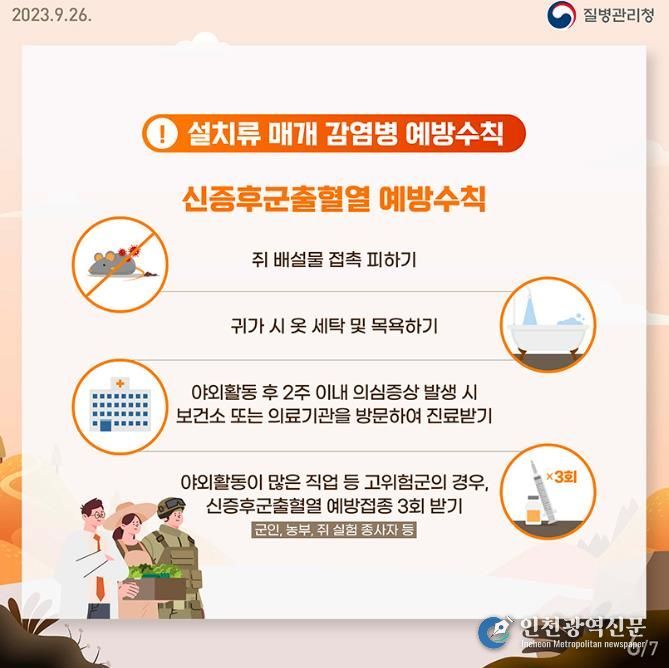 2023.9.26.

질병관리청

! 설치류 매개 감염병 예방수칙

신증후군출혈열 예방수칙

쥐 배설물 접촉 피하기

귀가 시 옷 세탁 및 목욕하기

야외활동 후 2주 이내 의심증상 발생 시 보건소 또는 의료기관을 방문하여 진료받기

야외활동이 많은 직업 등 고위험군의 경우, 신증후군출혈열 예방접종 3회 받기

군인, 농부, 쥐 실험 종사자 등

×3회

인천광역신문
Incheon Metropolitan newspaper

6/7